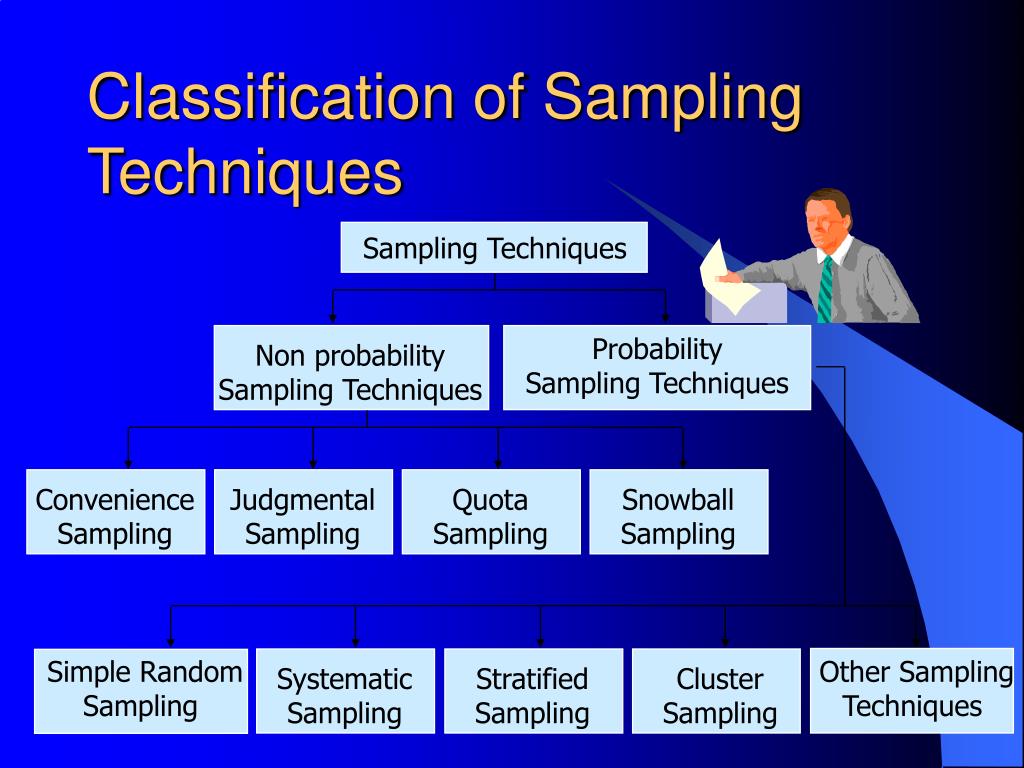 Classification of Sampling Techniques

Sampling Techniques

Non probability Sampling Techniques

Probability Sampling Techniques

Convenience Sampling

Judgmental Sampling

Quota Sampling

Snowball Sampling

Simple Random Sampling

Systematic Sampling

Stratified Sampling

Cluster Sampling

Other Sampling Techniques